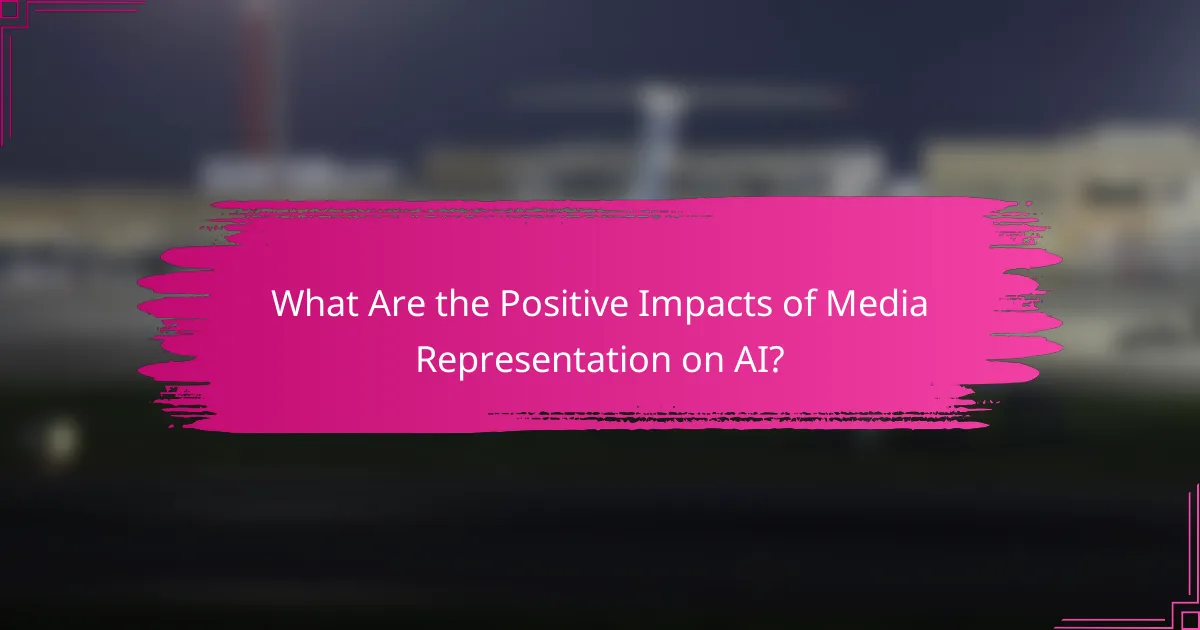 What Are the Positive Impacts of Media Representation on AI?